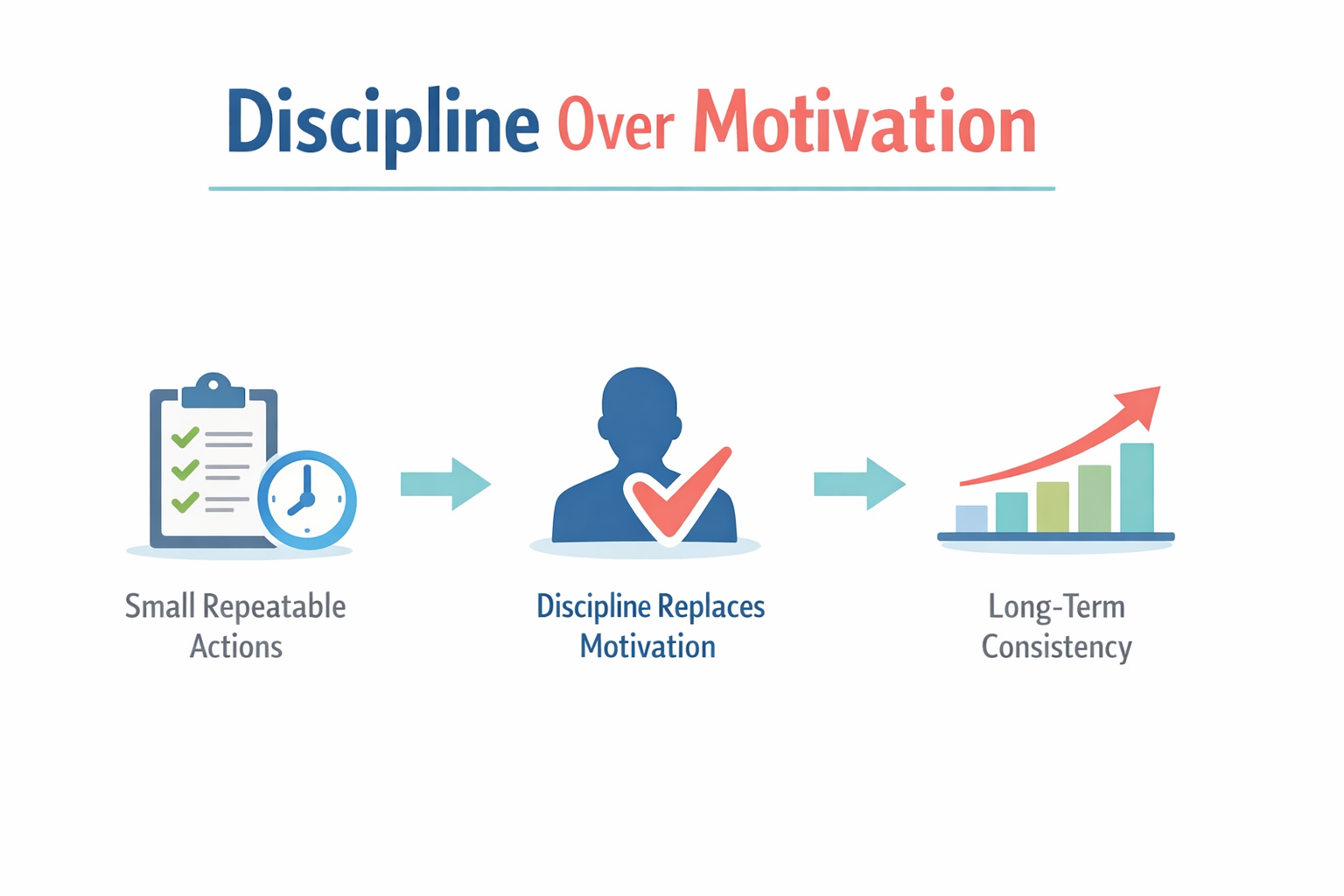 Discipline Over Motivation

Small Repeatable Actions

Discipline Replaces Motivation

Long-Term Consistency